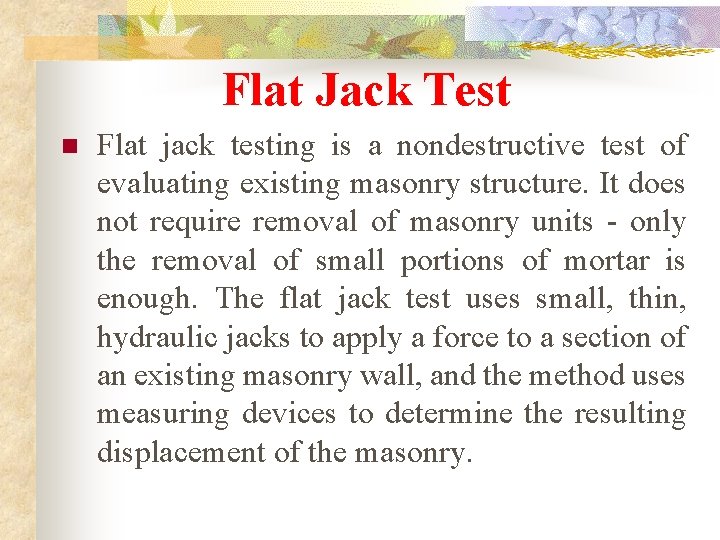 Flat Jack Test

Flat jack testing is a nondestructive test of evaluating existing masonry structure. It does not require removal of masonry units - only the removal of small portions of mortar is enough. The flat jack test uses small, thin, hydraulic jacks to apply a force to a section of an existing masonry wall, and the method uses measuring devices to determine the resulting displacement of the masonry.